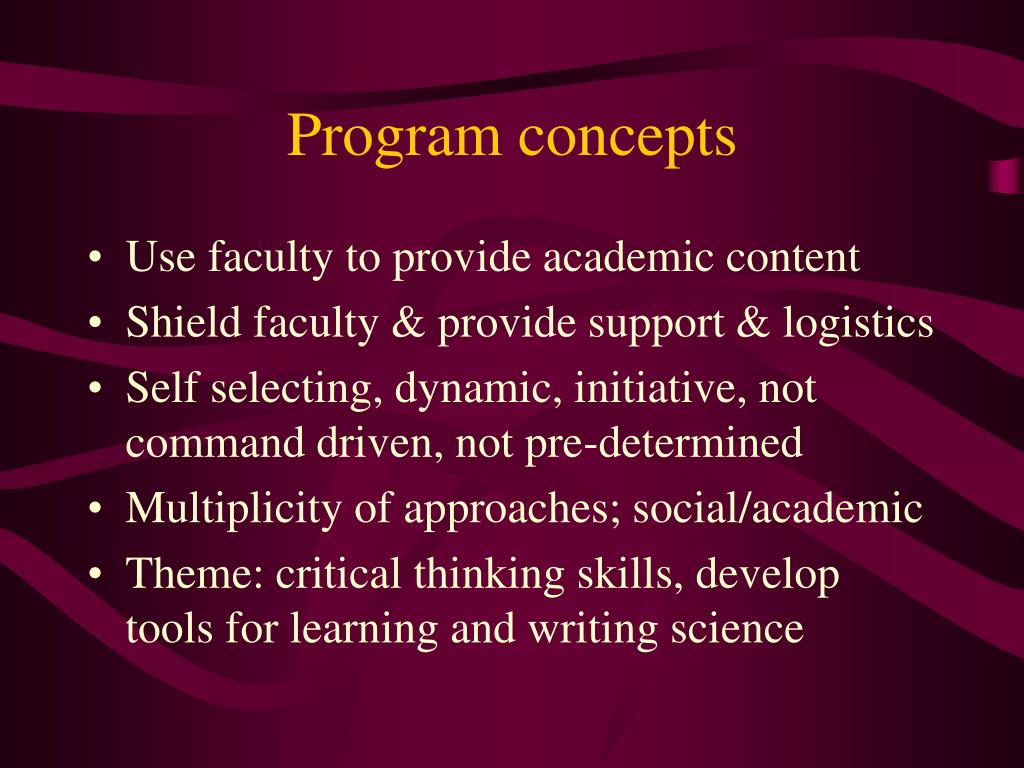 Program concepts

• Use faculty to provide academic content
• Shield faculty & provide support & logistics
• Self selecting, dynamic, initiative, not command driven, not pre-determined
• Multiplicity of approaches; social/academic
• Theme: critical thinking skills, develop tools for learning and writing science